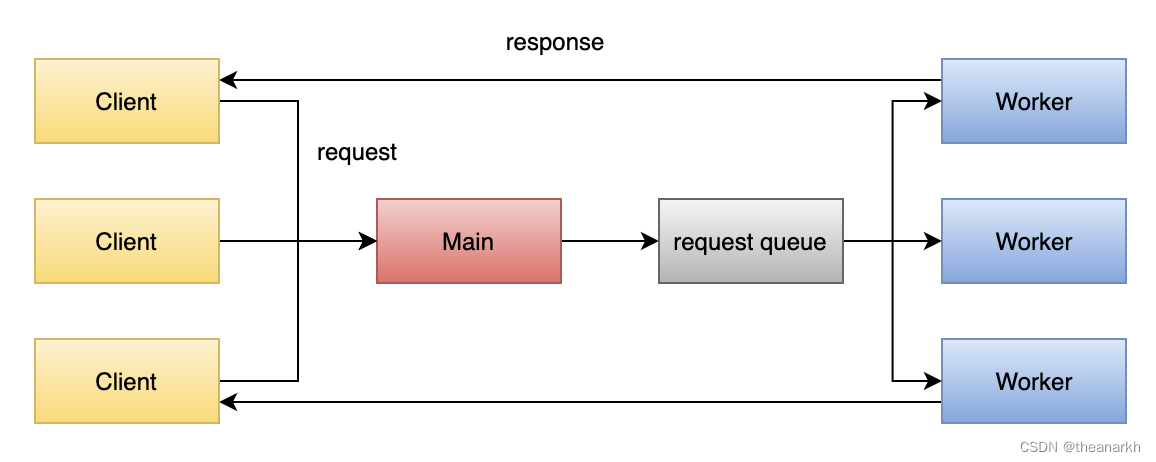 response

Client

Worker

request

Client

Main

request queue

Worker

Client

Worker

CSDN @theanarkh